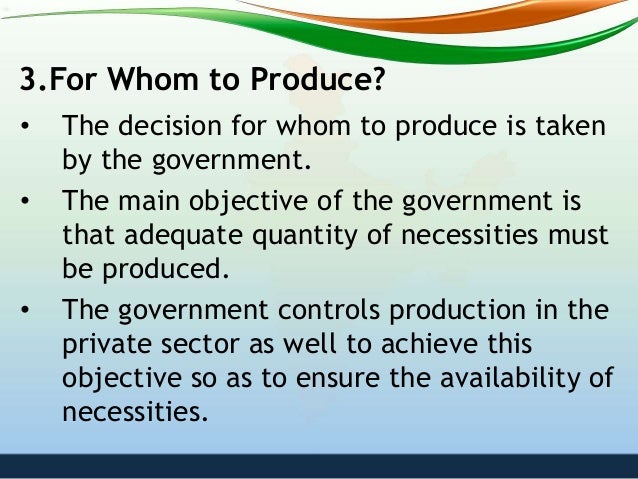 3.For Whom to Produce?

• The decision for whom to produce is taken by the government.

• The main objective of the government is that adequate quantity of necessities must be produced.

• The government controls production in the private sector as well to achieve this objective so as to ensure the availability of necessities.